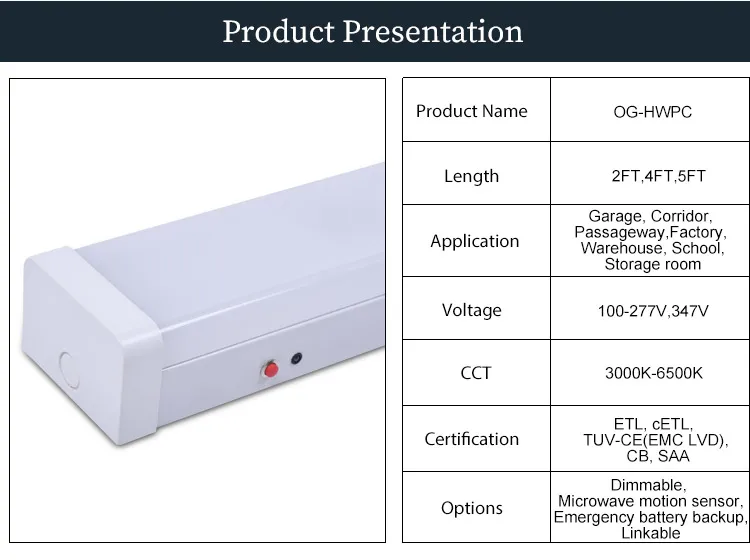 Product Presentation

| Product Name | OG-HWPC |
|---|---|
| Length | 2FT,4FT,5FT |
| Application | Garage, Corridor, Passageway,Factory, Warehouse, School, Storage room |
| Voltage | 100-277V,347V |
| CCT | 3000K-6500K |
| Certification | ETL, cETL, TUV-CE(EMC LVD), CB, SAA |
| Options | Dimmable, Microwave motion sensor, Emergency battery backup, Linkable |